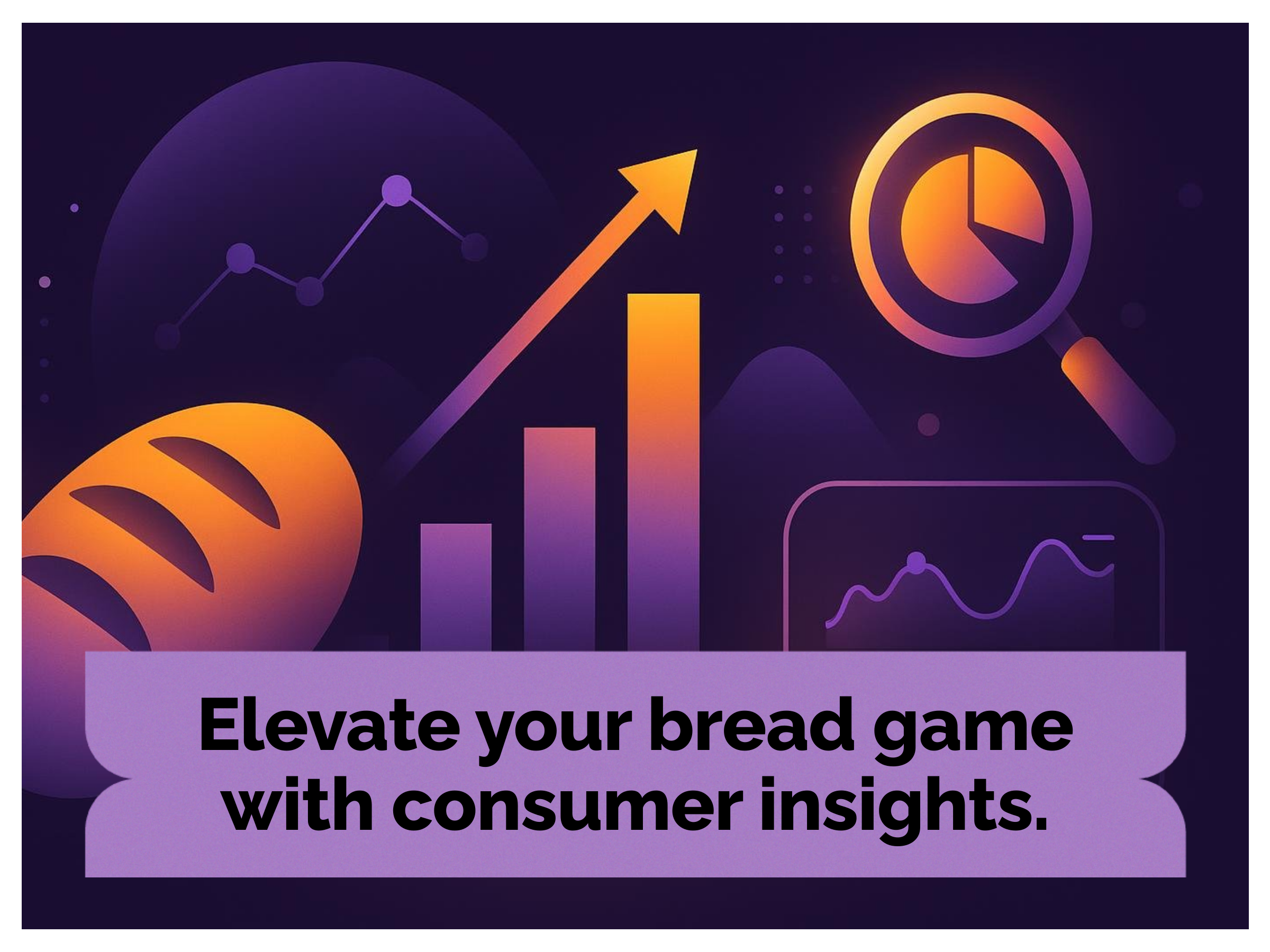 Elevate your bread game with consumer insights.